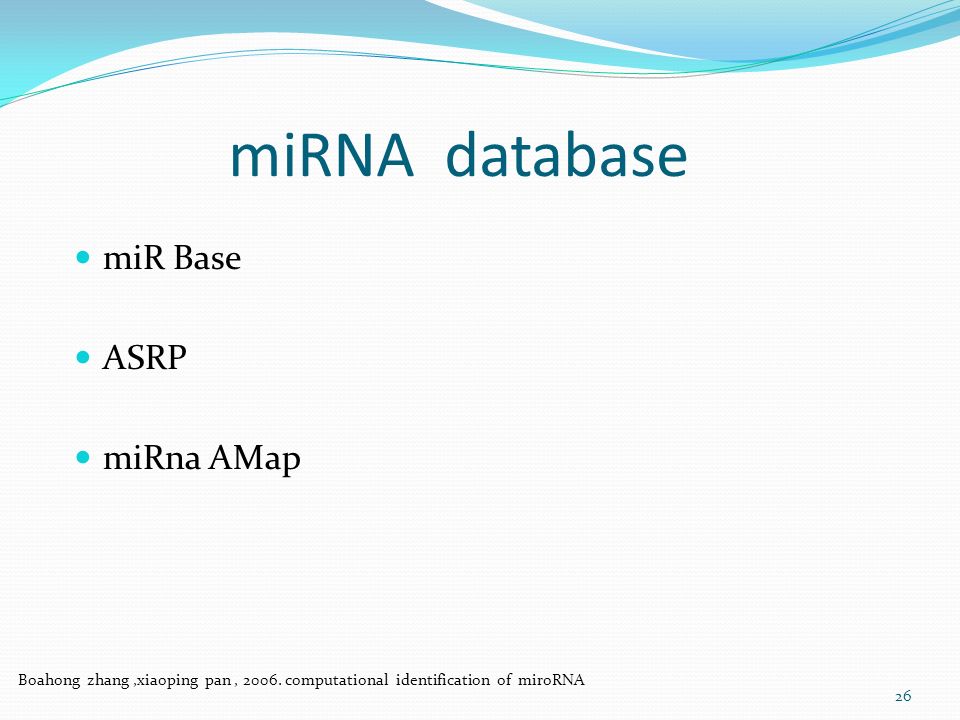 miRNA database

miR Base

ASRP

miRna AMap

Boahong zhang ,xiaoping pan , 2006. computational identification of miroRNA

26